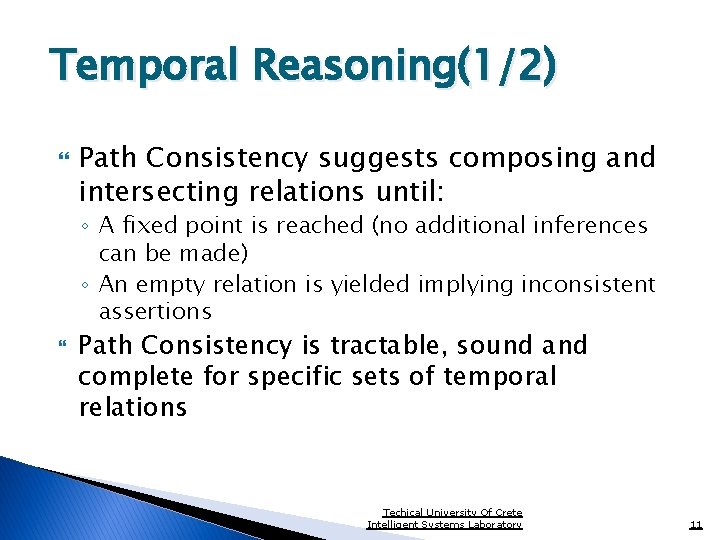 Temporal Reasoning(1/2)

Path Consistency suggests composing and intersecting relations until:

◦ A fixed point is reached (no additional inferences can be made)

◦ An empty relation is yielded implying inconsistent assertions

Path Consistency is tractable, sound and complete for specific sets of temporal relations

Techical University Of Crete
Intelligent Systems Laboratory

11